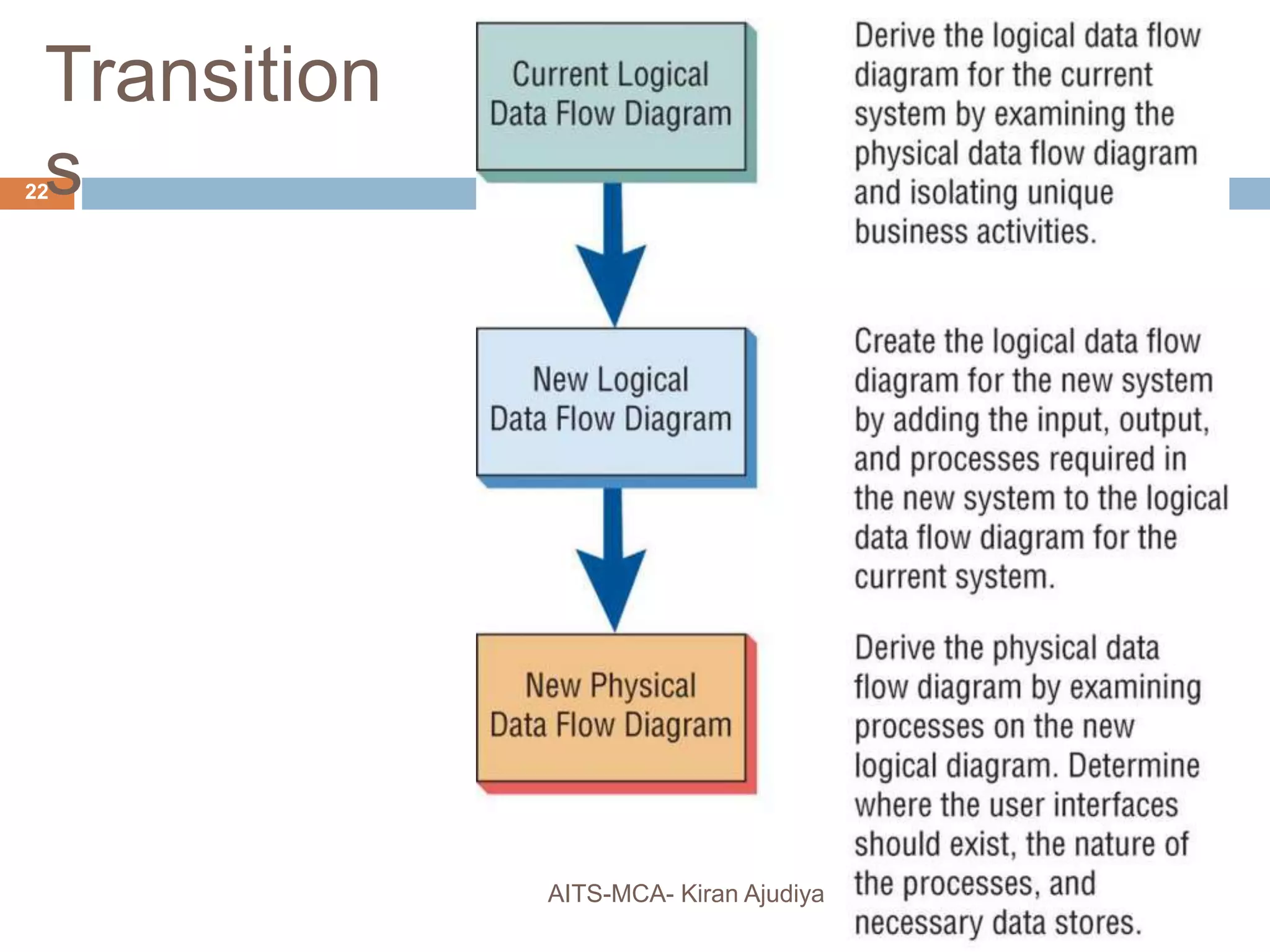 Transitions

22

Current Logical Data Flow Diagram

Derive the logical data flow diagram for the current system by examining the physical data flow diagram and isolating unique business activities.

New Logical Data Flow Diagram

Create the logical data flow diagram for the new system by adding the input, output, and processes required in the new system to the logical data flow diagram for the current system.

New Physical Data Flow Diagram

Derive the physical data flow diagram by examining processes on the new logical diagram. Determine where the user interfaces should exist, the nature of the processes, and necessary data stores.

AITS-MCA- Kiran Ajudiya